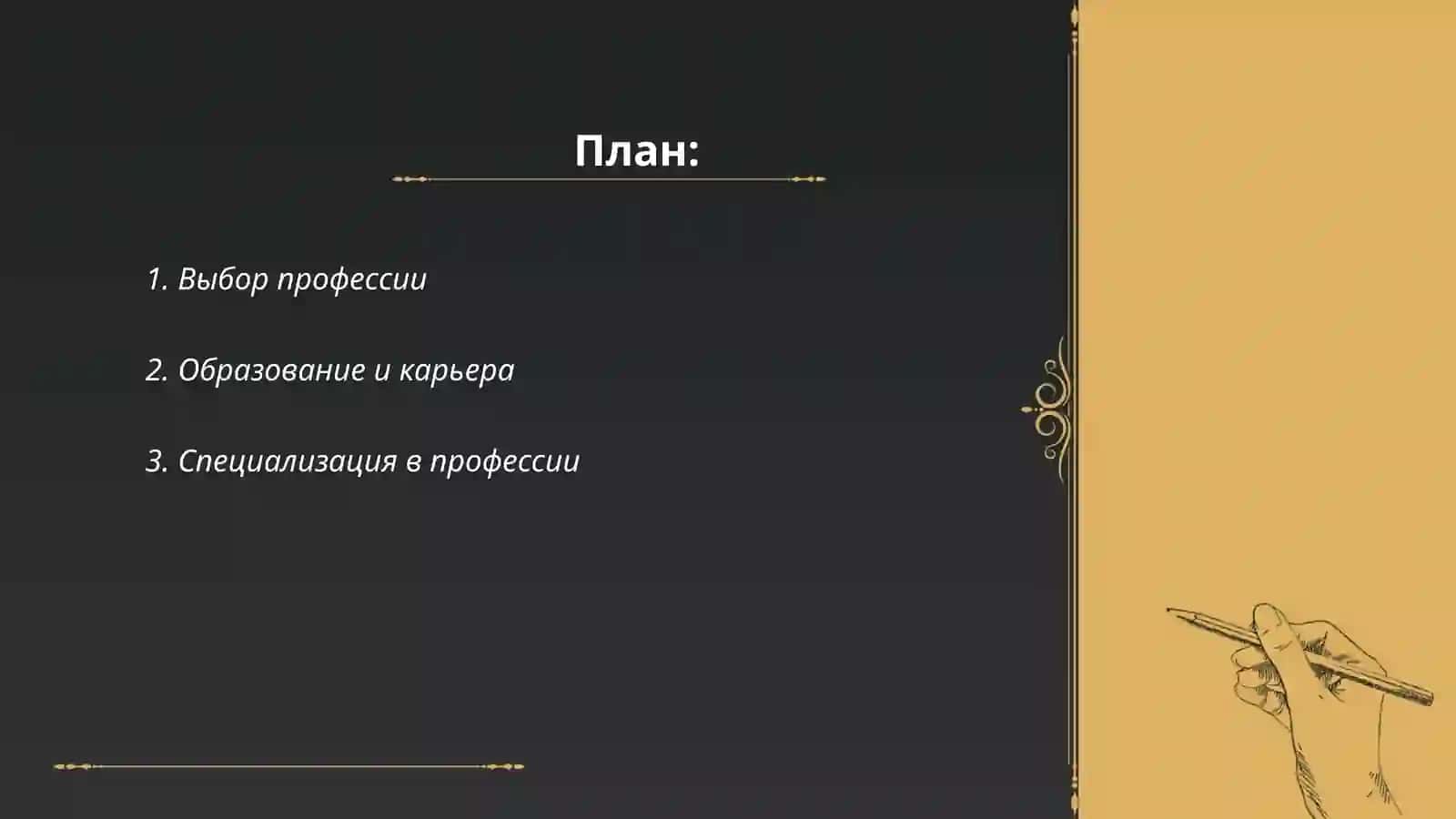 План:

1. Выбор профессии

2. Образование и карьера

3. Специализация в профессии